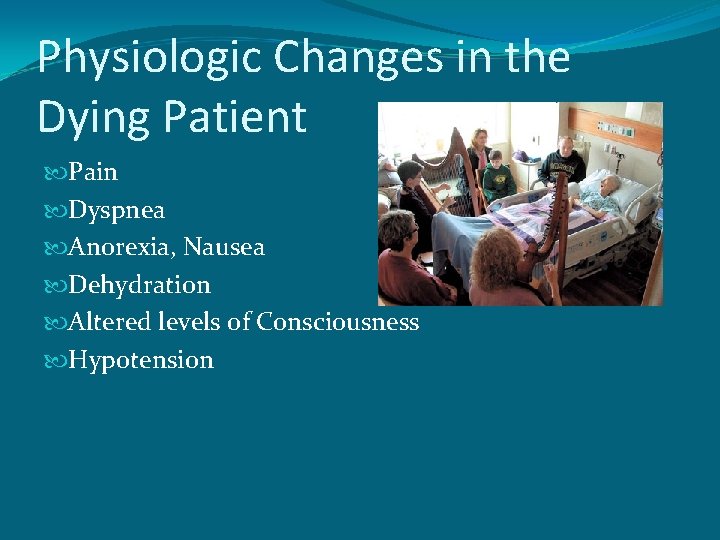 Physiologic Changes in the Dying Patient

Pain
Dyspnea
Anorexia, Nausea
Dehydration
Altered levels of Consciousness
Hypotension